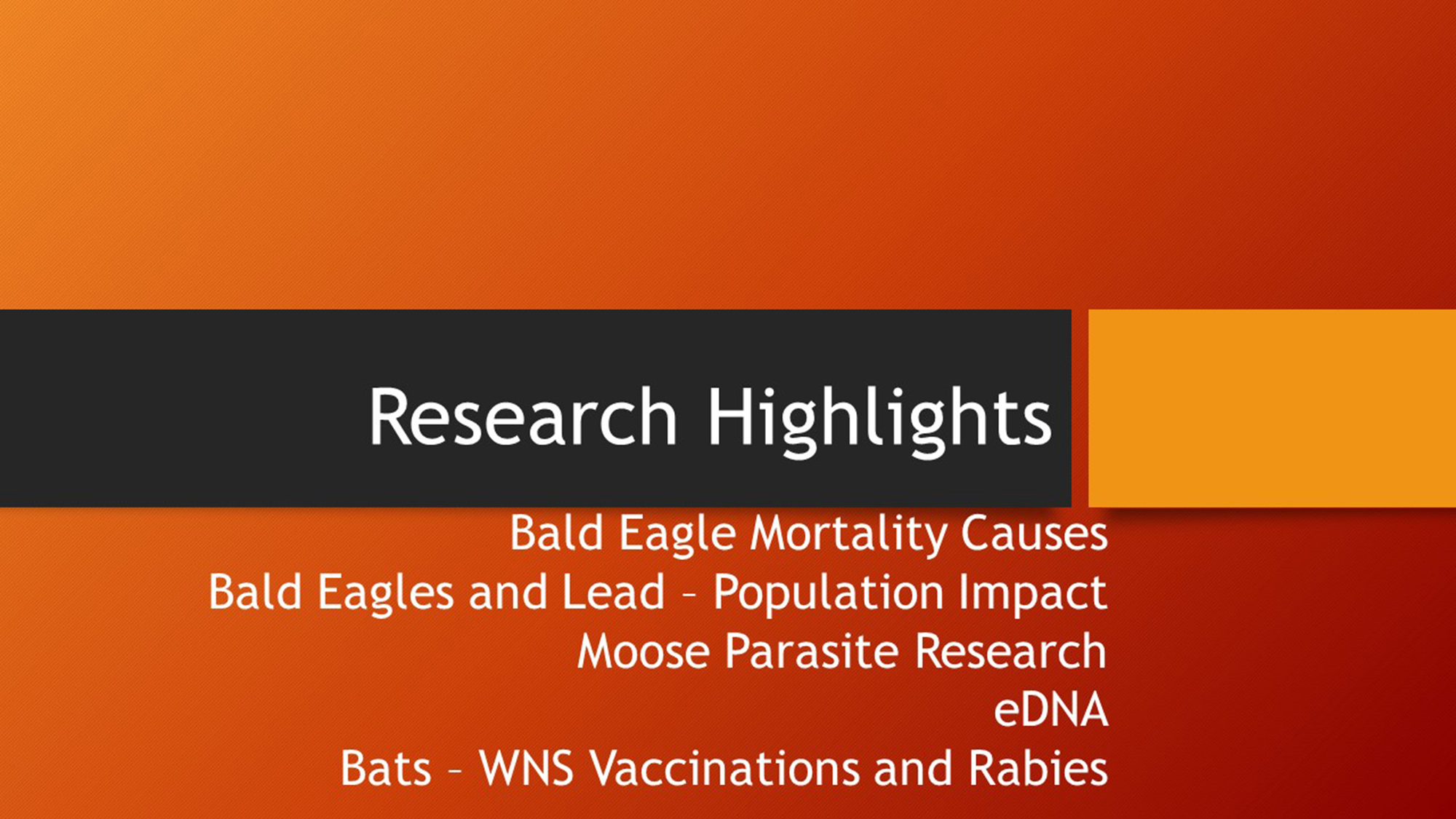 Research Highlights

Bald Eagle Mortality Causes
Bald Eagles and Lead – Population Impact
Moose Parasite Research
eDNA
Bats – WNS Vaccinations and Rabies